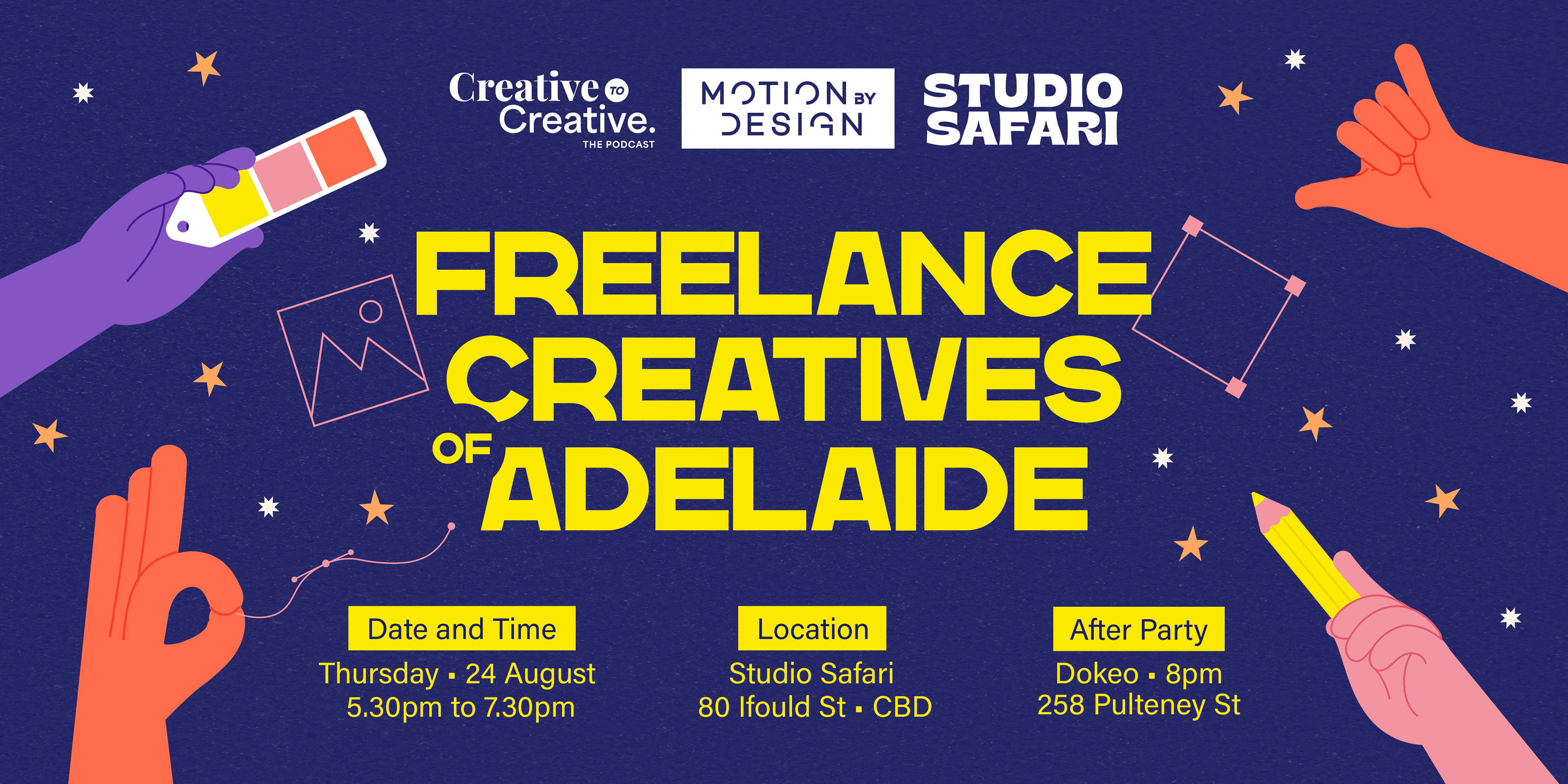 Creative TO Creative.
THE PODCAST

MOTION BY DESIGN

STUDIO SAFARI

FREELANCE CREATIVES OF ADELAIDE

Date and Time
Thursday ▪ 24 August
5.30pm to 7.30pm

Location
Studio Safari
80 Ifould St ▪ CBD

After Party
Dokeo ▪ 8pm
258 Pulteney St